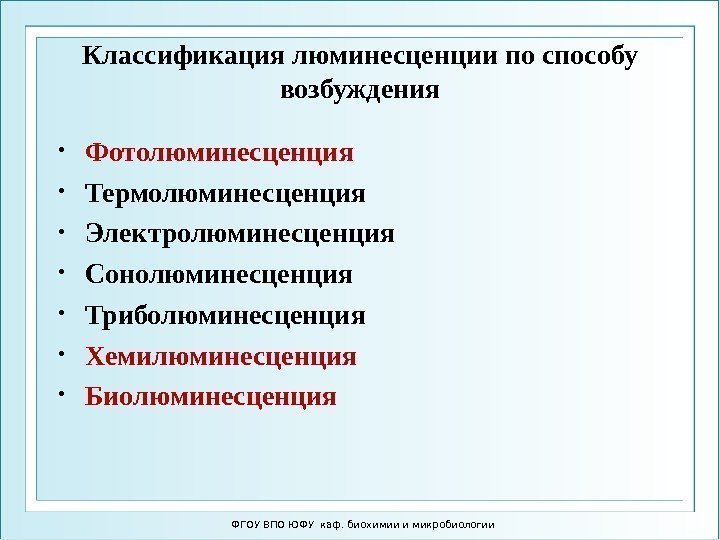 Классификация люминесценции по способу возбуждения

• Фотолюминесценция
• Термолюминесценция
• Электролюминесценция
• Сонолюминесценция
• Триболюминесценция
• Хемилюминесценция
• Биолюминесценция

ФГОУ ВПО ЮФУ каф. биохимии и микробиологии